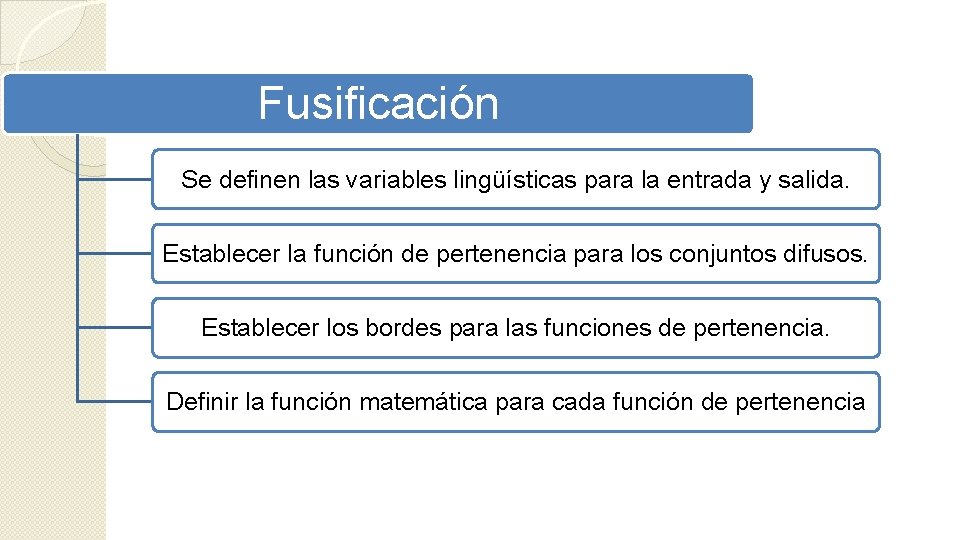 Fusificación

Se definen las variables lingüísticas para la entrada y salida.

Establecer la función de pertenencia para los conjuntos difusos.

Establecer los bordes para las funciones de pertenencia.

Definir la función matemática para cada función de pertenencia